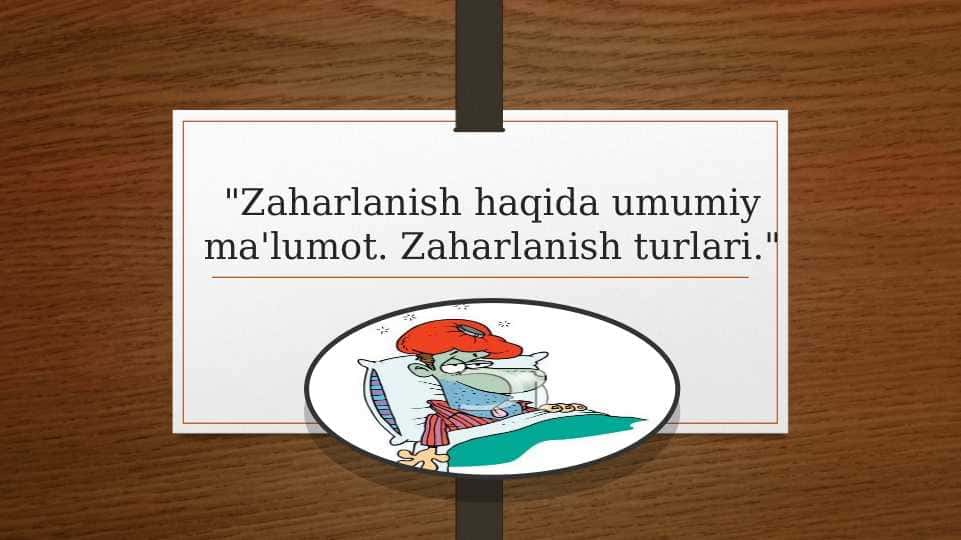 "Zaharlanish haqida umumiy ma'lumot. Zaharlanish turlari."